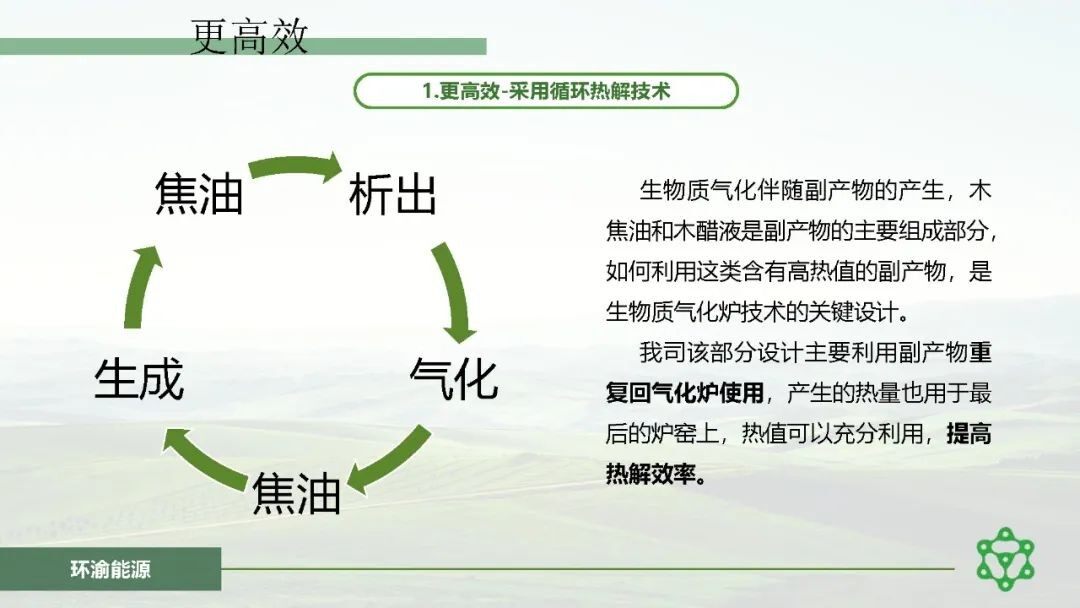 更高效

1.更高效-采用循环热解技术

焦油

析出

气化

焦油

生成

生物质气化伴随副产物的产生，木焦油和木醋液是副产物的主要组成部分，如何利用这类含有高热值的副产物，是生物质气化炉技术的关键设计。

我司该部分设计主要利用副产物重复回气化炉使用，产生的热量也用于最后的炉窑上，热值可以充分利用，提高热解效率。

环渝能源